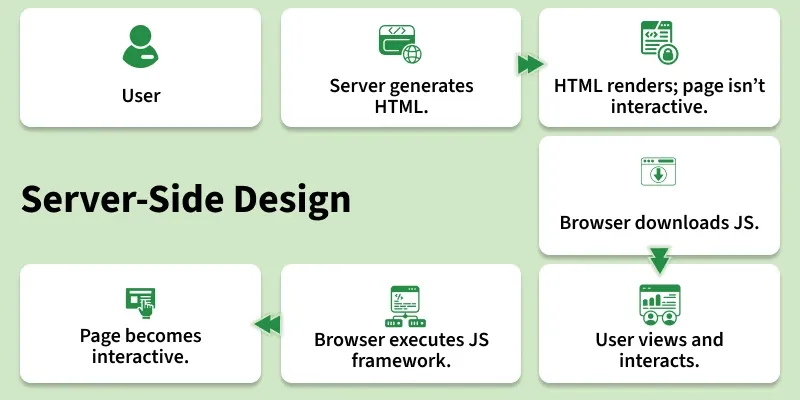 User

Server generates HTML.

HTML renders; page isn't interactive.

Server-Side Design

Browser downloads JS.

Page becomes interactive.

Browser executes JS framework.

User views and interacts.